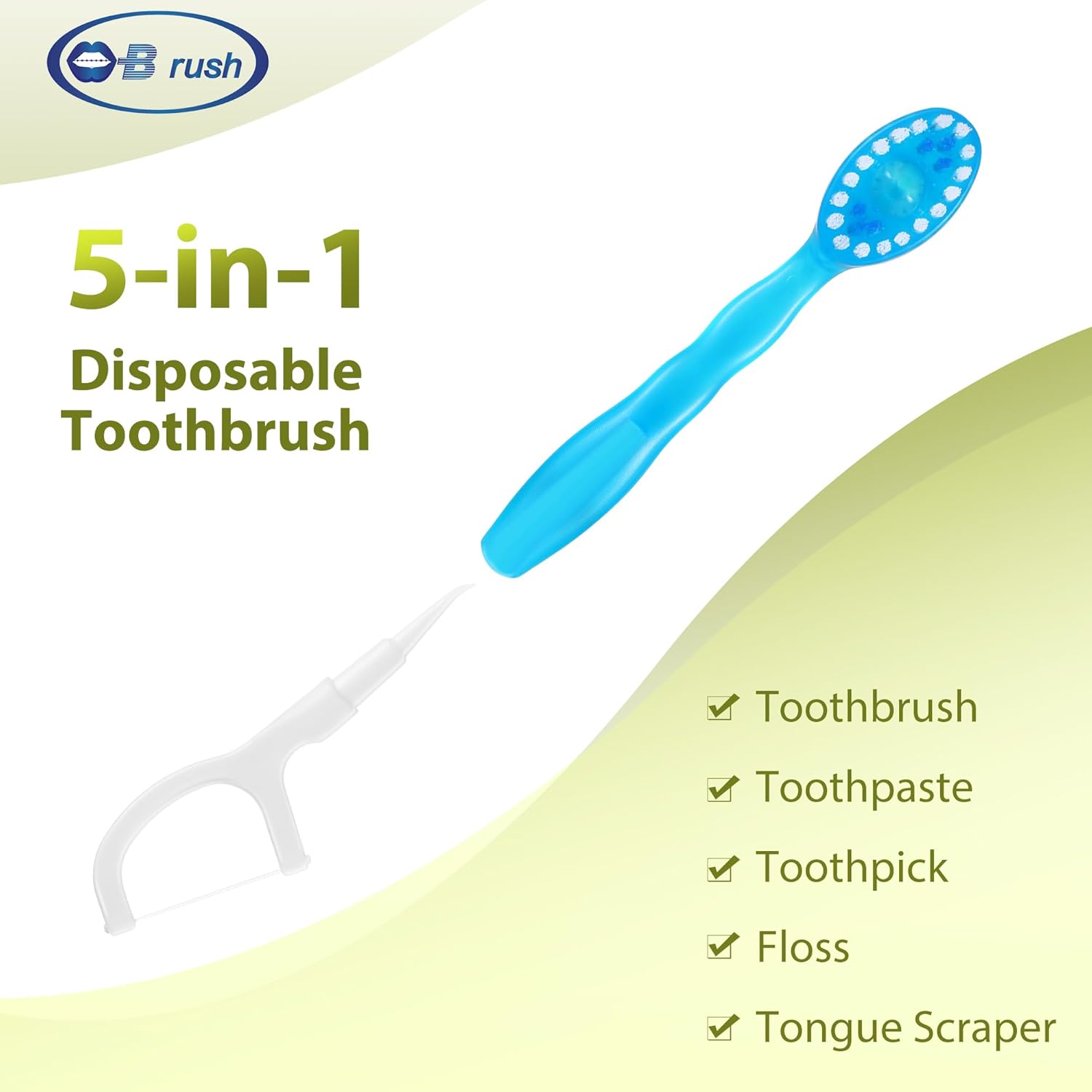 B rush

5-in-1
Disposable Toothbrush

Toothbrush
Toothpaste
Toothpick
Floss
Tongue Scraper